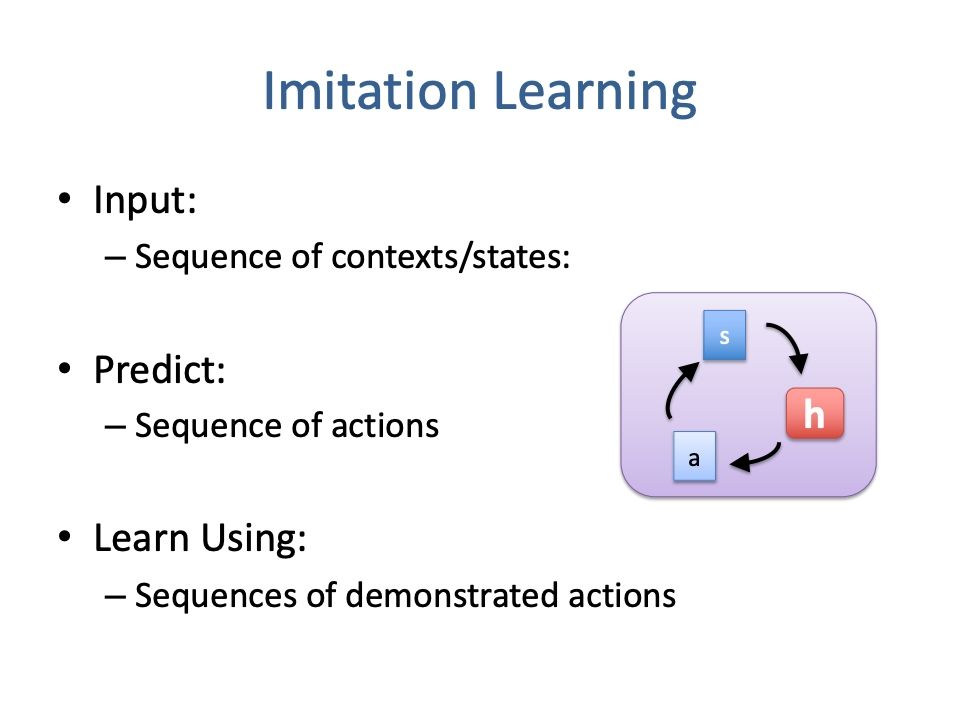 Imitation Learning

• Input:
– Sequence of contexts/states:

• Predict:
– Sequence of actions

• Learn Using:
– Sequences of demonstrated actions

s
h
a